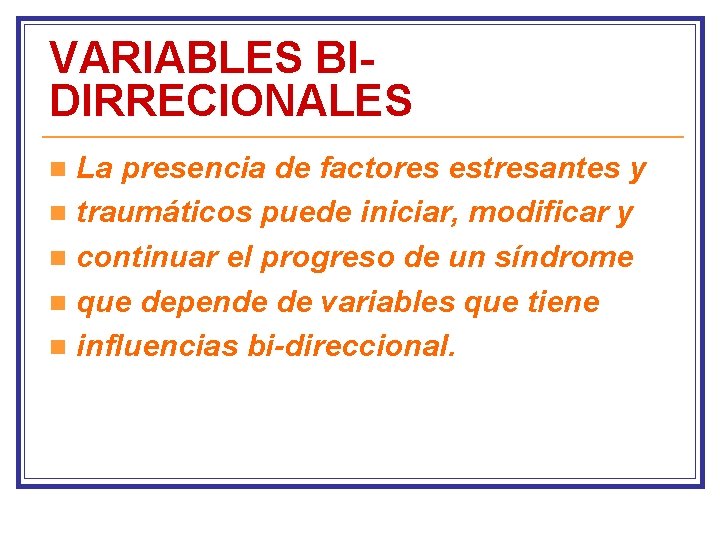 VARIABLES BI-DIRRECIONALES

La presencia de factores estresantes y

traumáticos puede iniciar, modificar y

continuar el progreso de un síndrome

que depende de variables que tiene

influencias bi-direccional.